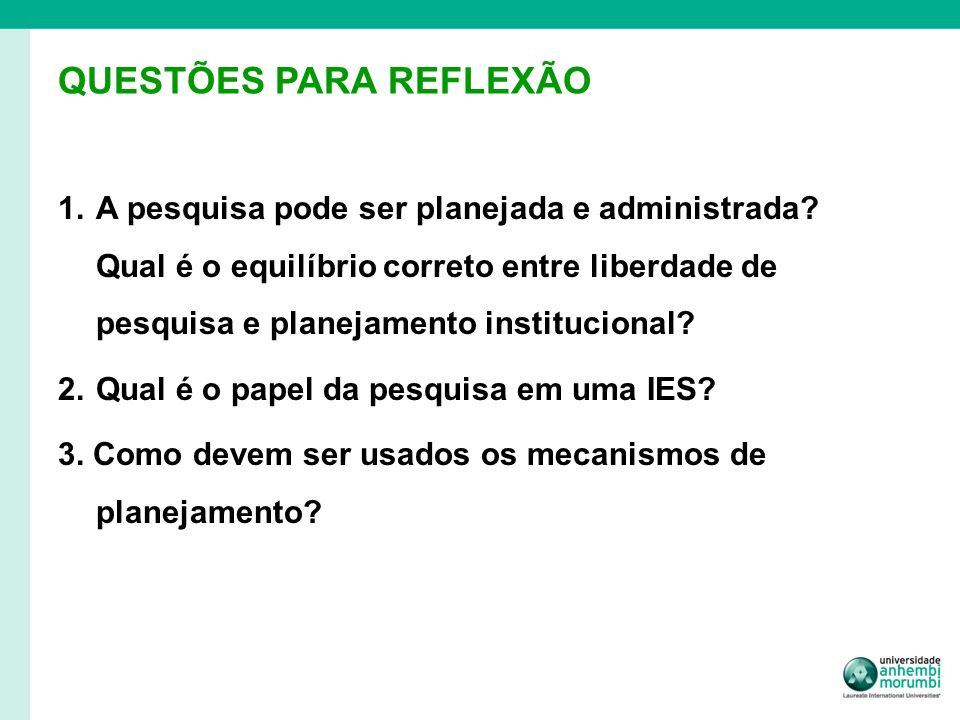 QUESTÕES PARA REFLEXÃO

1. A pesquisa pode ser planejada e administrada? Qual é o equilíbrio correto entre liberdade de pesquisa e planejamento institucional?

2. Qual é o papel da pesquisa em uma IES?

3. Como devem ser usados os mecanismos de planejamento?

universidade anhembi morumbi
Laureate International Universities